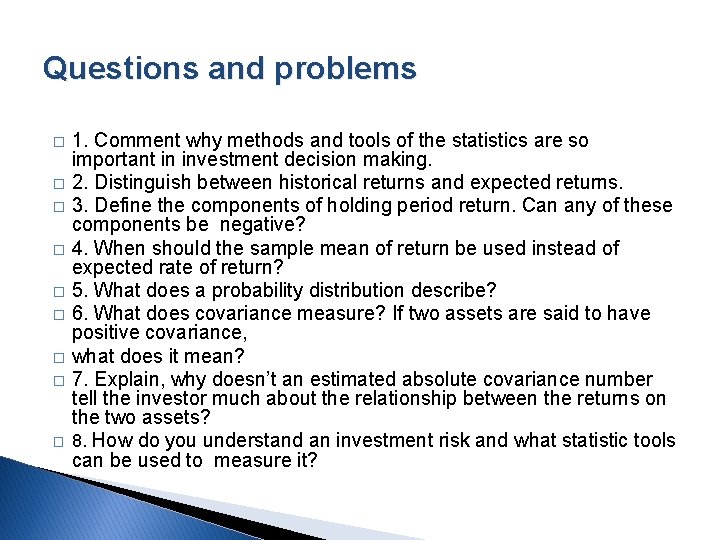 Questions and problems

□ 1. Comment why methods and tools of the statistics are so important in investment decision making.
□ 2. Distinguish between historical returns and expected returns.
□ 3. Define the components of holding period return. Can any of these components be negative?
□ 4. When should the sample mean of return be used instead of expected rate of return?
□ 5. What does a probability distribution describe?
□ 6. What does covariance measure? If two assets are said to have positive covariance,
□ what does it mean?
□ 7. Explain, why doesn't an estimated absolute covariance number tell the investor much about the relationship between the returns on the two assets?
□ 8. How do you understand an investment risk and what statistic tools can be used to measure it?